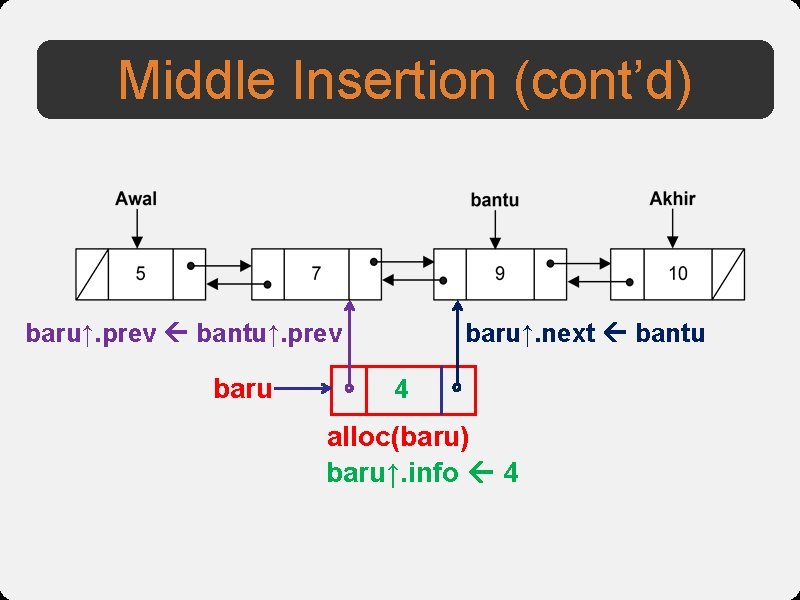 Middle Insertion (cont'd)

Awal

bantu

Akhir

5

7

9

10

baru↑.prev ← bantu↑.prev

baru↑.next ← bantu

baru

4

alloc(baru)

baru↑.info ← 4